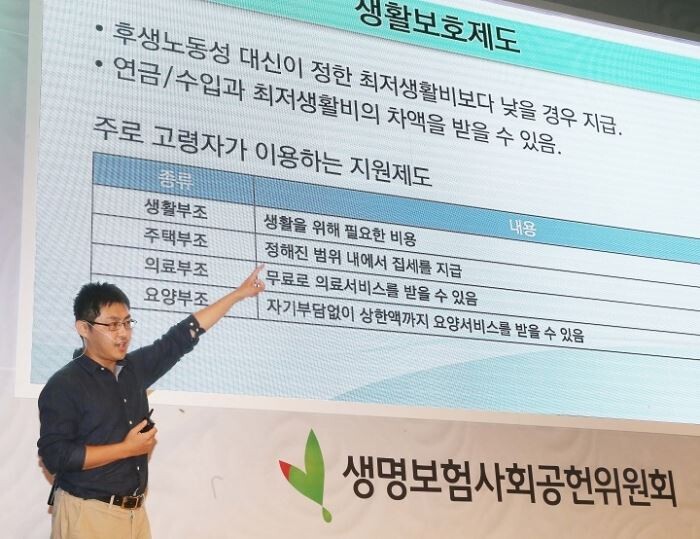 생활보호제도

• 후생노동성 대신이 정한 최저생활비보다 낮을 경우 지급.
• 연금/수입과 최저생활비의 차액을 받을 수 있음.

주로 고령자가 이용하는 지원제도

| 종류 | 내용 |
|---|---|
| 생활부조 | 생활을 위해 필요한 비용 |
| 주택부조 | 정해진 범위 내에서 집세를 지급 |
| 의료부조 | 무료로 의료서비스를 받을 수 있음 |
| 요양부조 | 자기부담없이 상한액까지 요양서비스를 받을 수 있음 |

생명보험사회공헌위원회